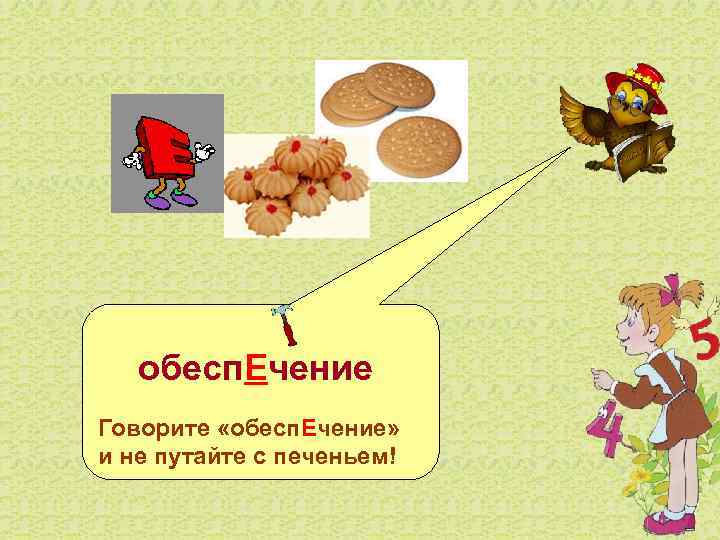 обеспЕчение

Говорите «обеспЕчение» и не путайте с печеньем!

5

4